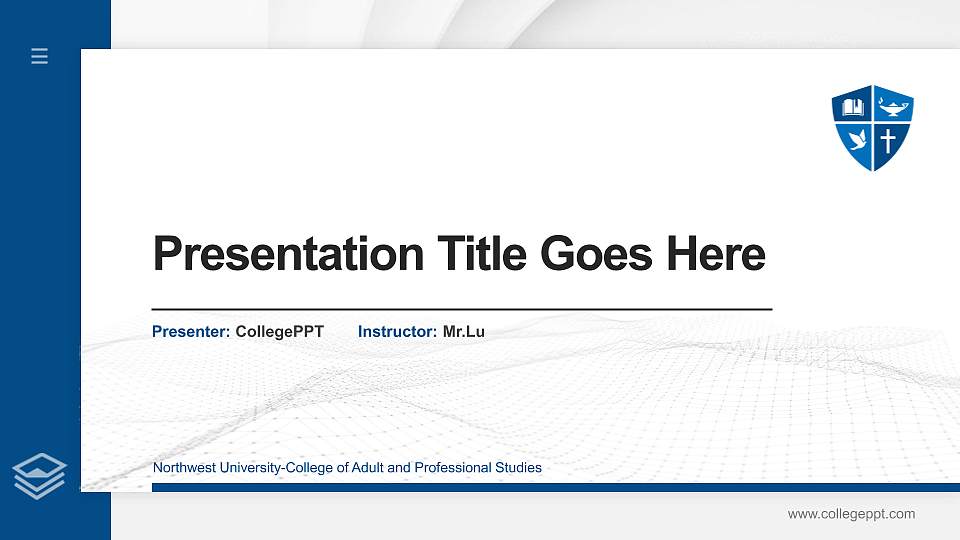 Presentation Title Goes Here

Presenter: CollegePPT Instructor: Mr.Lu

Northwest University-College of Adult and Professional Studies

www.collegeppt.com